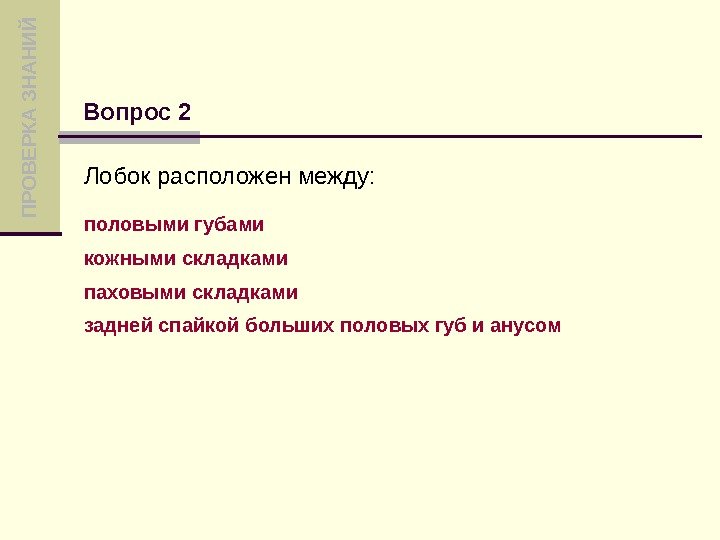 ПРОВЕРКА ЗНАНИЙ

Вопрос 2

Лобок расположен между:

половыми губами

кожными складками

паховыми складками

задней спайкой больших половых губ и анусом